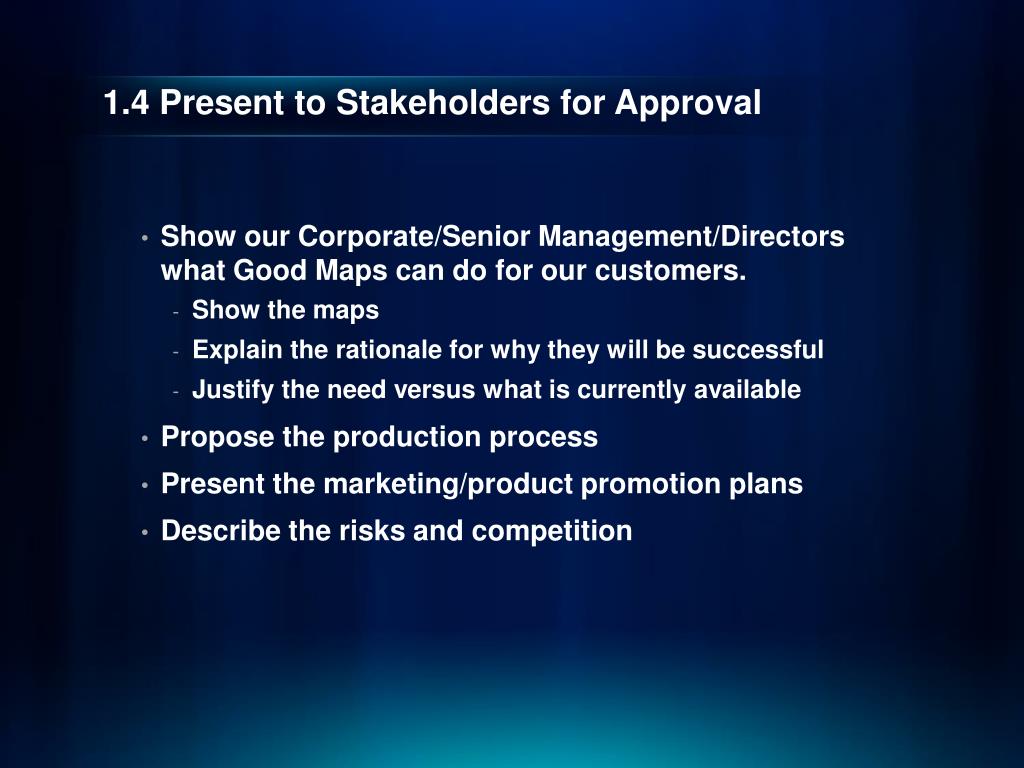 1.4 Present to Stakeholders for Approval

• Show our Corporate/Senior Management/Directors what Good Maps can do for our customers.
  - Show the maps
  - Explain the rationale for why they will be successful
  - Justify the need versus what is currently available
• Propose the production process
• Present the marketing/product promotion plans
• Describe the risks and competition